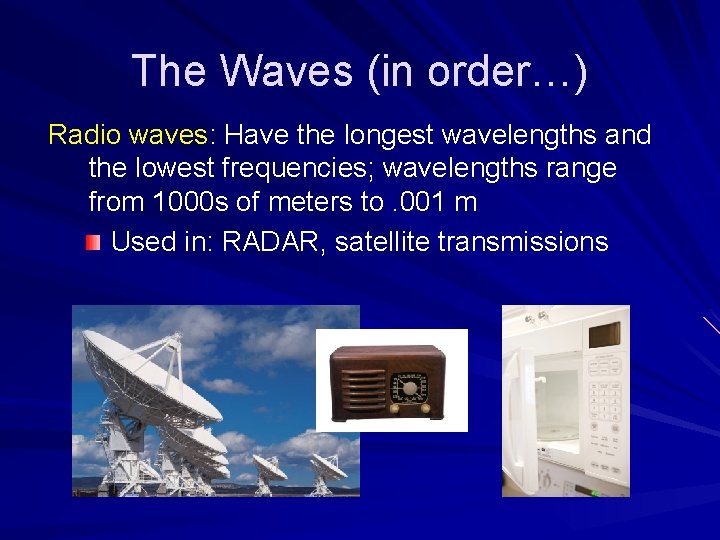 The Waves (in order…)

Radio waves: Have the longest wavelengths and the lowest frequencies; wavelengths range from 1000s of meters to .001 m

Used in: RADAR, satellite transmissions